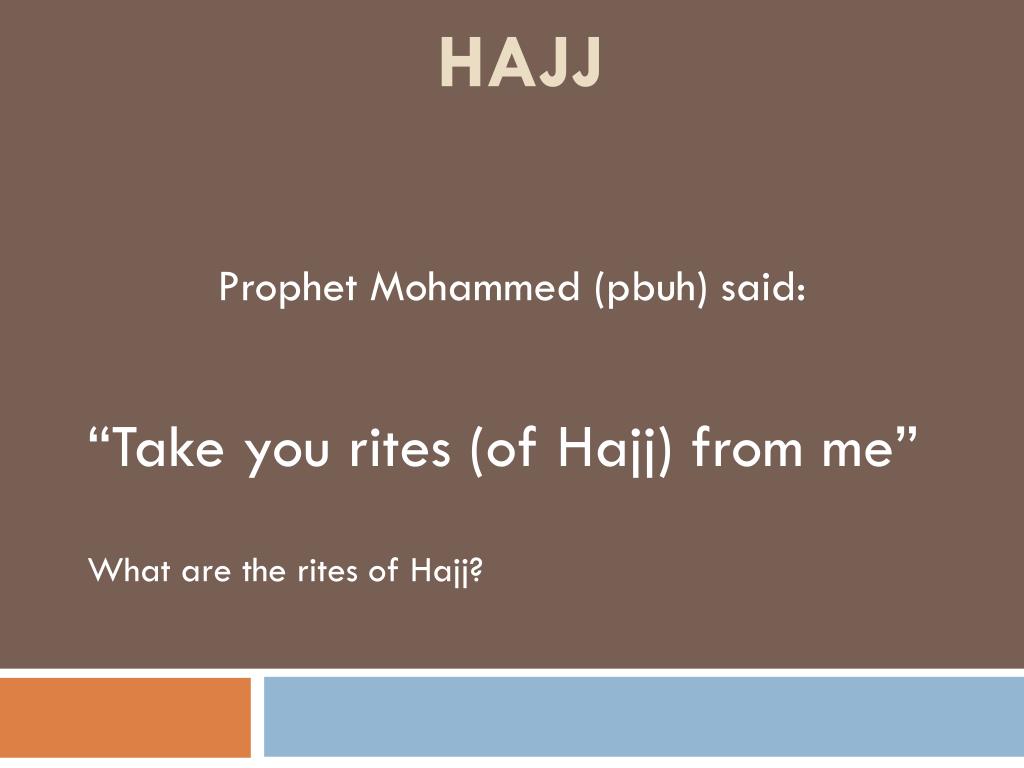 HAJJ

Prophet Mohammed (pbuh) said:

“Take you rites (of Hajj) from me”

What are the rites of Hajj?